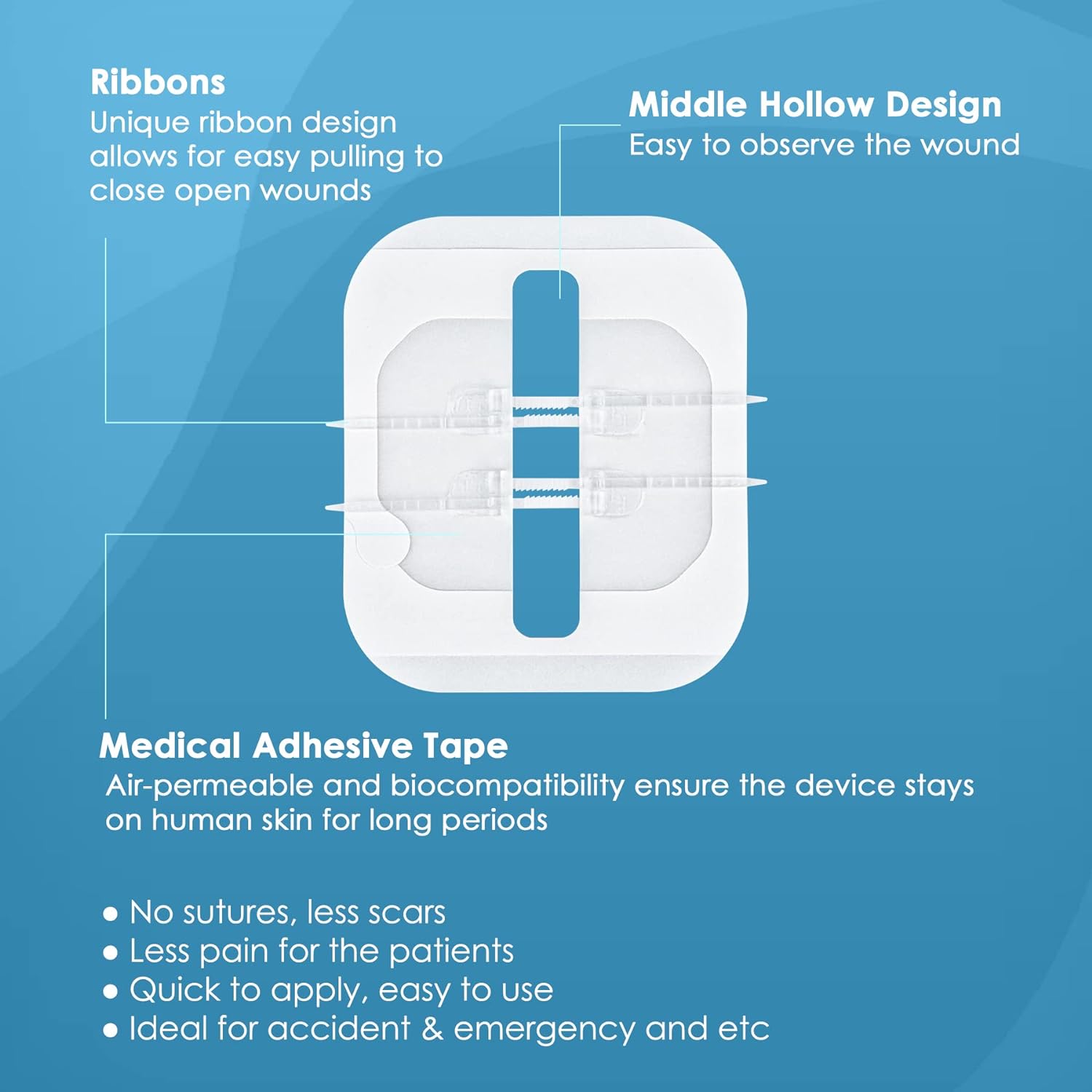 Ribbons
Unique ribbon design allows for easy pulling to close open wounds

Middle Hollow Design
Easy to observe the wound

Medical Adhesive Tape
Air-permeable and biocompatibility ensure the device stays on human skin for long periods

● No sutures, less scars
● Less pain for the patients
● Quick to apply, easy to use
● Ideal for accident & emergency and etc